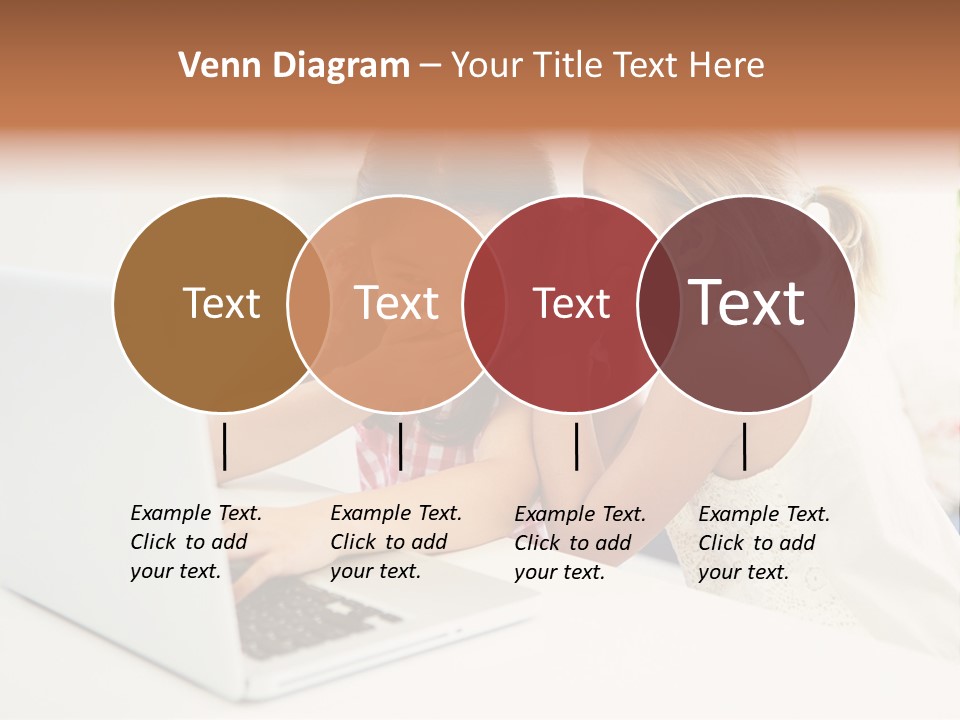 Venn Diagram – Your Title Text Here

Text

Text

Text

Text

Example Text. Click to add your text.

Example Text. Click to add your text.

Example Text. Click to add your text.

Example Text. Click to add your text.